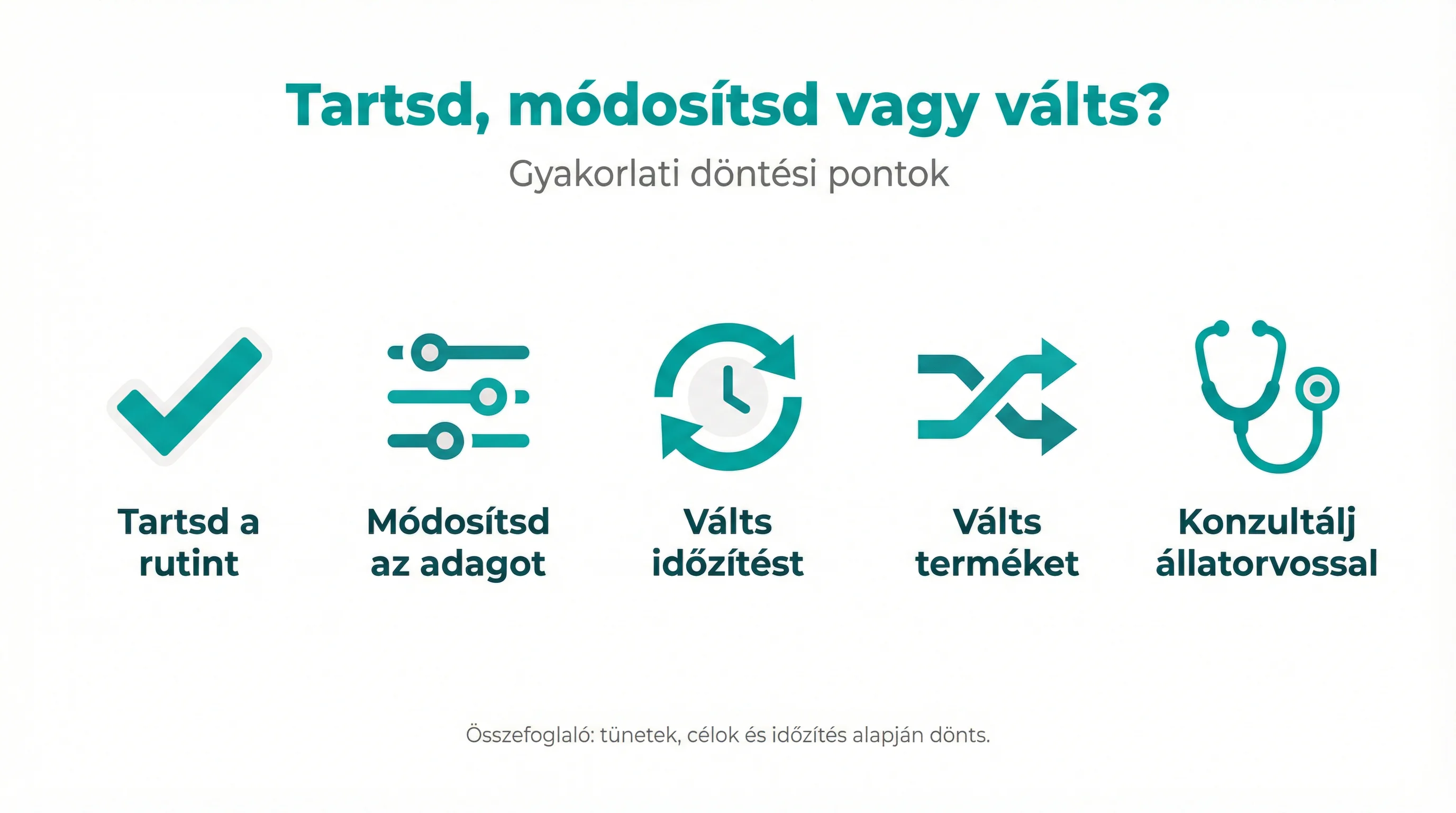 Tartsd, módosítsd vagy válts?

Gyakorlati döntési pontok

Tartsd a rutint

Módosítsd az adagot

Válts időzítést

Válts terméket

Konzultálj állatorvossal

Összefoglaló: tünetek, célok és időzítés alapján dönts.